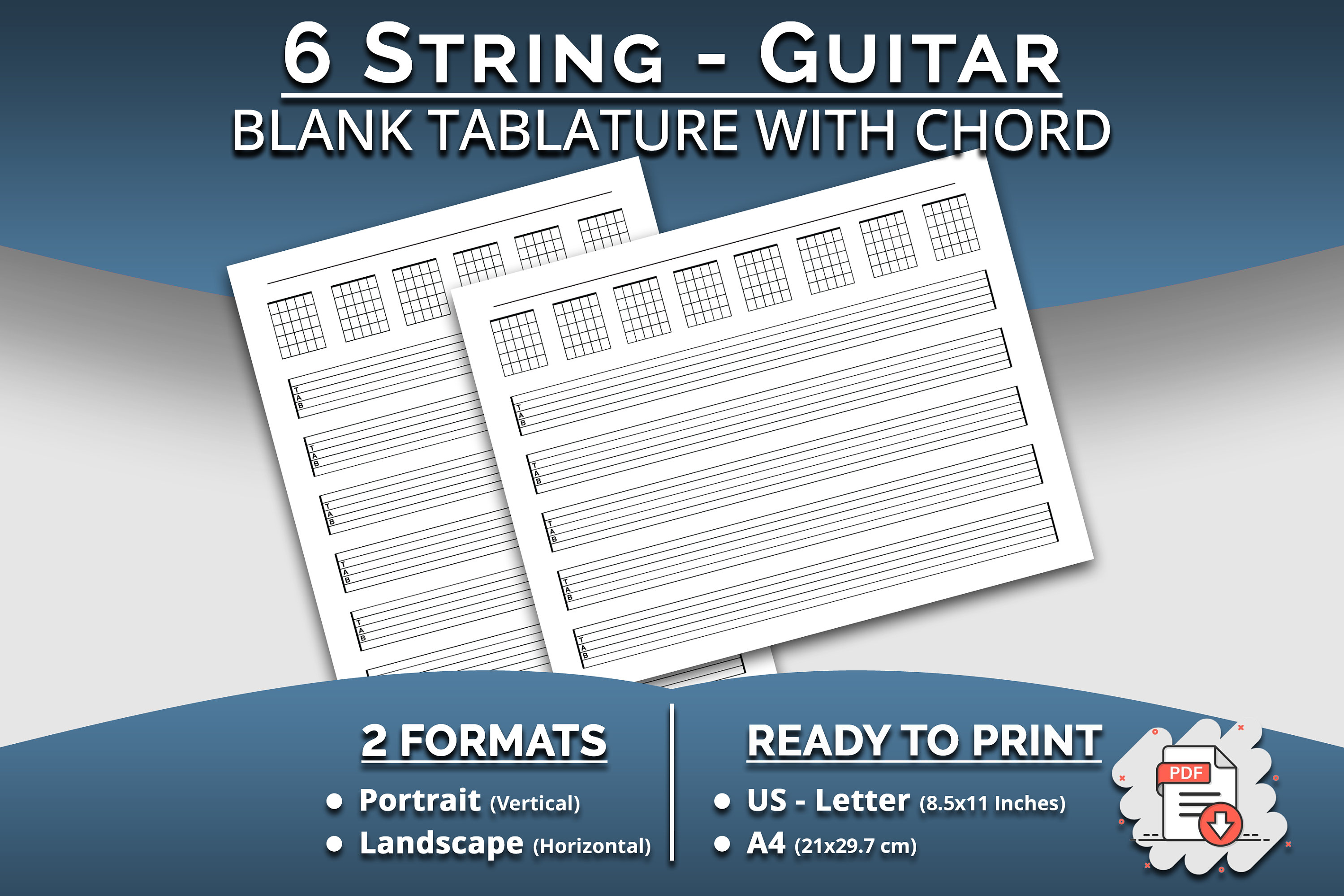 6 STRING - GUITAR
BLANK TABLATURE WITH CHORD

T
A
B

T
A
B

T
A
B

T
A
B

T
A
B

T
A
B

T
A
B

T
A
B

T
A
B

T
A
B

2 FORMATS
• Portrait (Vertical)
• Landscape (Horizontal)

READY TO PRINT
• US - Letter (8.5x11 Inches)
• A4 (21x29.7 cm)

PDF